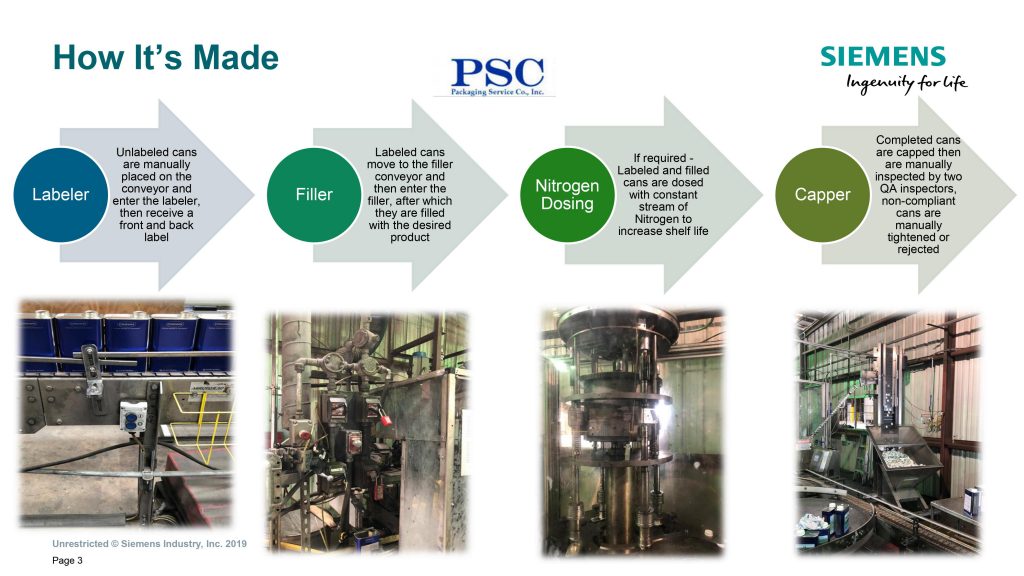 How It's Made

PSC
Packaging Service Co., Inc.

SIEMENS
Ingenuity for life

Labeler

Unlabeled cans are manually placed on the conveyor and enter the labeler, then receive a front and back label

Filler

Labeled cans move to the filler conveyor and then enter the filler, after which they are filled with the desired product

Nitrogen Dosing

If required - Labeled and filled cans are dosed with constant stream of Nitrogen to increase shelf life

Capper

Completed cans are capped then are manually inspected by two QA inspectors, non-compliant cans are manually tightened or rejected

Unrestricted © Siemens Industry, Inc. 2019

Page 3